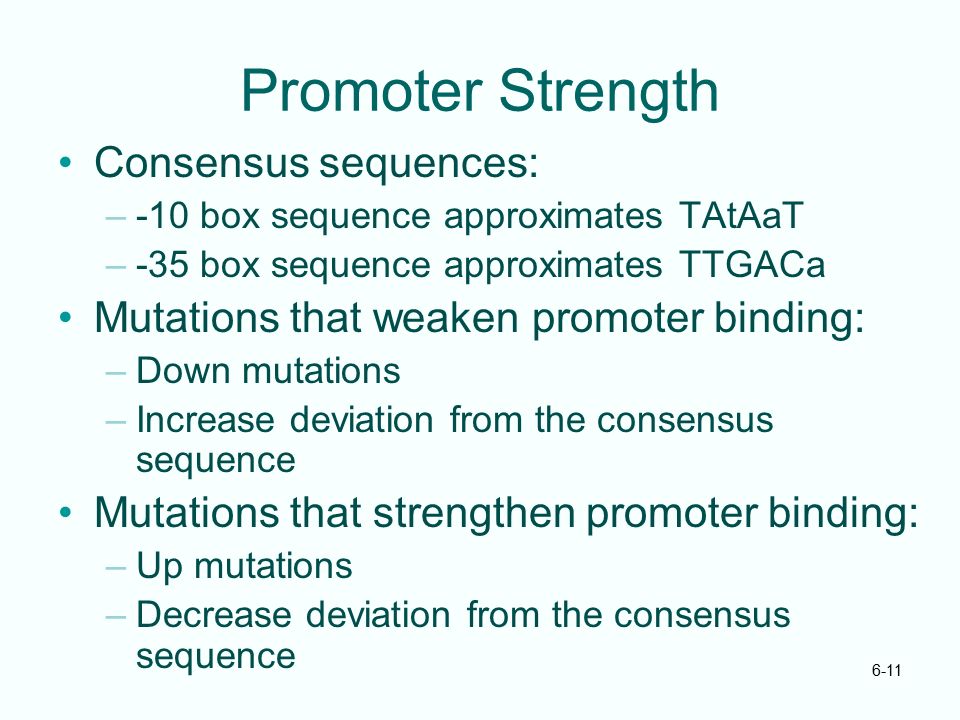 Promoter Strength

• Consensus sequences:
– -10 box sequence approximates TAtAaT
– -35 box sequence approximates TTGACa
• Mutations that weaken promoter binding:
– Down mutations
– Increase deviation from the consensus sequence
• Mutations that strengthen promoter binding:
– Up mutations
– Decrease deviation from the consensus sequence

6-11